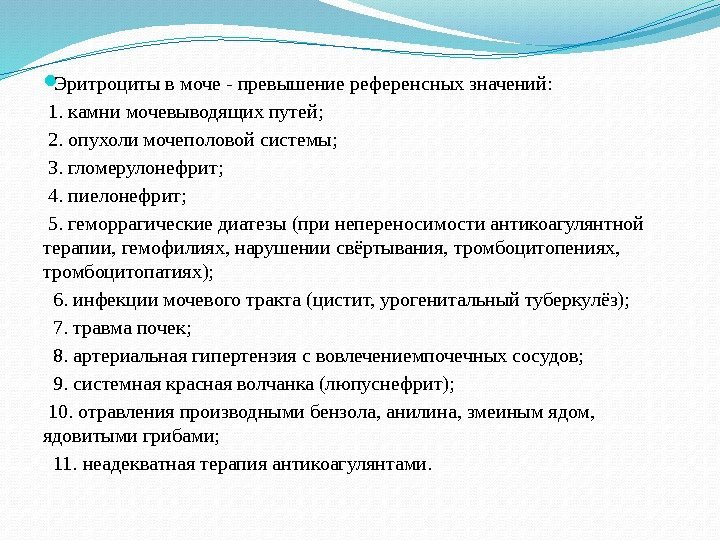 Эритроциты в моче - превышение референсных значений:

1. камни мочевыводящих путей;

2. опухоли мочеполовой системы;

3. гломерулонефрит;

4. пиелонефрит;

5. геморрагические диатезы (при непереносимости антикоагулянтной терапии, гемофилиях, нарушении свёртывания, тромбоцитопениях, тромбоцитопатиях);

6. инфекции мочевого тракта (цистит, урогенитальный туберкулёз);

7. травма почек;

8. артериальная гипертензия с вовлечениемпочечных сосудов;

9. системная красная волчанка (люпуснефрит);

10. отравления производными бензола, анилина, змеиным ядом, ядовитыми грибами;

11. неадекватная терапия антикоагулянтами.